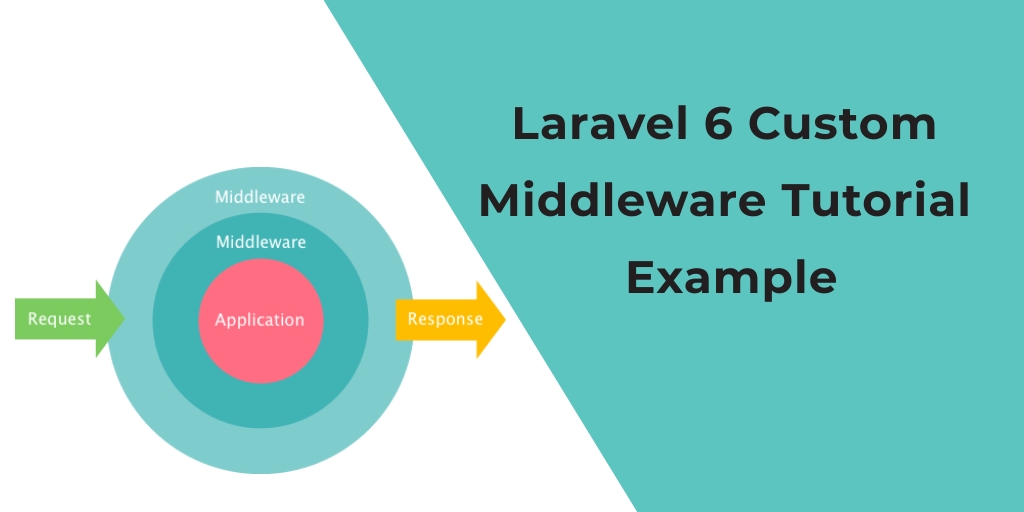 Middleware

Middleware

Request

Application

Response

Laravel 6 Custom Middleware Tutorial Example